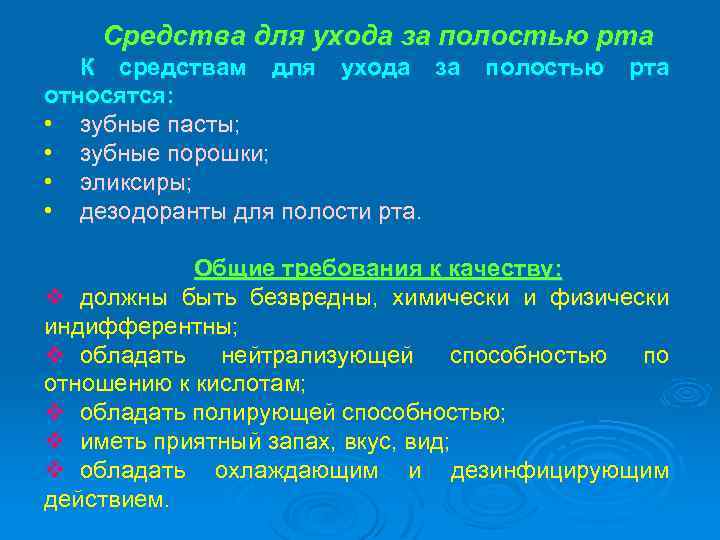 Средства для ухода за полостью рта

К средствам для ухода за полостью рта относятся:

• зубные пасты;
• зубные порошки;
• эликсиры;
• дезодоранты для полости рта.

Общие требования к качеству:

❖ должны быть безвредны, химически и физически индифферентны;
❖ обладать нейтрализующей способностью по отношению к кислотам;
❖ обладать полирующей способностью;
❖ иметь приятный запах, вкус, вид;
❖ обладать охлаждающим и дезинфицирующим действием.